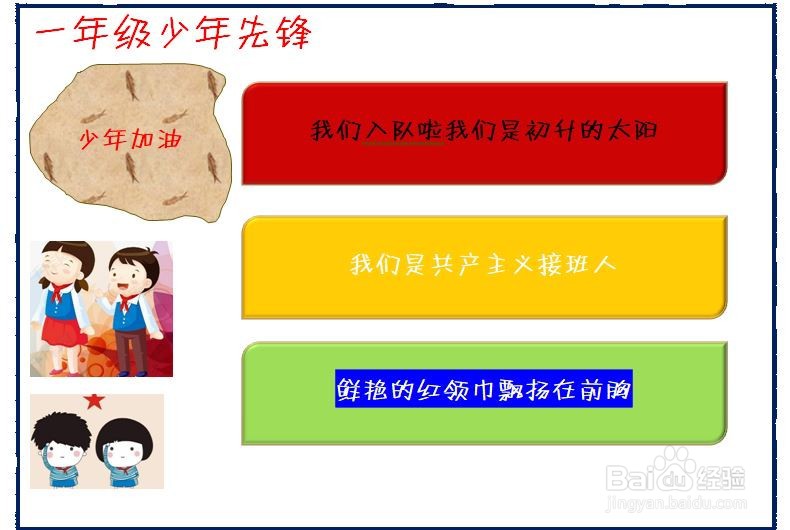 一年级少年先锋

少年加油

我们入队啦我们是初升的太阳

我们是共产主义接班人

鲜艳的红领巾飘扬在前胸

Baidu经验
jingyan.baidu.com